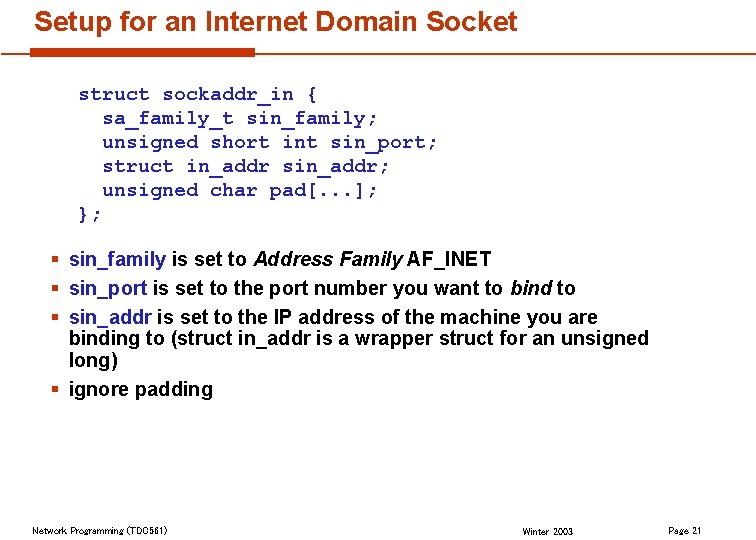 Setup for an Internet Domain Socket

struct sockaddr_in {
  sa_family_t sin_family;
  unsigned short int sin_port;
  struct in_addr sin_addr;
  unsigned char pad[...];
};

▪ sin_family is set to Address Family AF_INET
▪ sin_port is set to the port number you want to bind to
▪ sin_addr is set to the IP address of the machine you are binding to (struct in_addr is a wrapper struct for an unsigned long)
▪ ignore padding

Network Programming (TDC561)

Winter 2003

Page 21